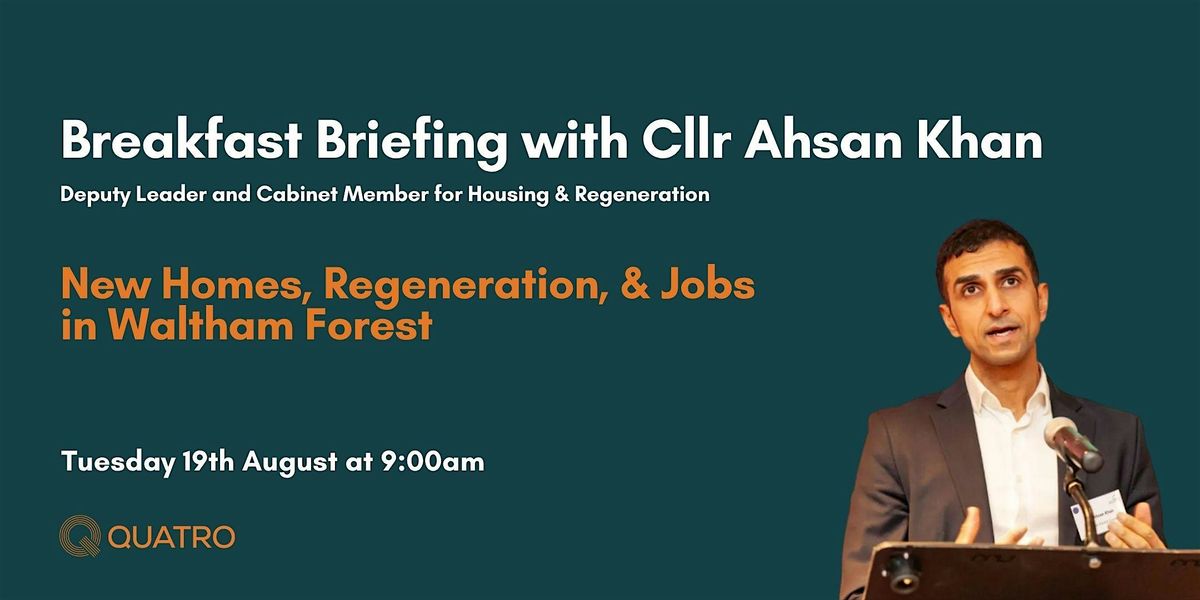 Breakfast Briefing with Cllr Ahsan Khan

Deputy Leader and Cabinet Member for Housing & Regeneration

New Homes, Regeneration, & Jobs in Waltham Forest

Tuesday 19th August at 9:00am

QUATRO